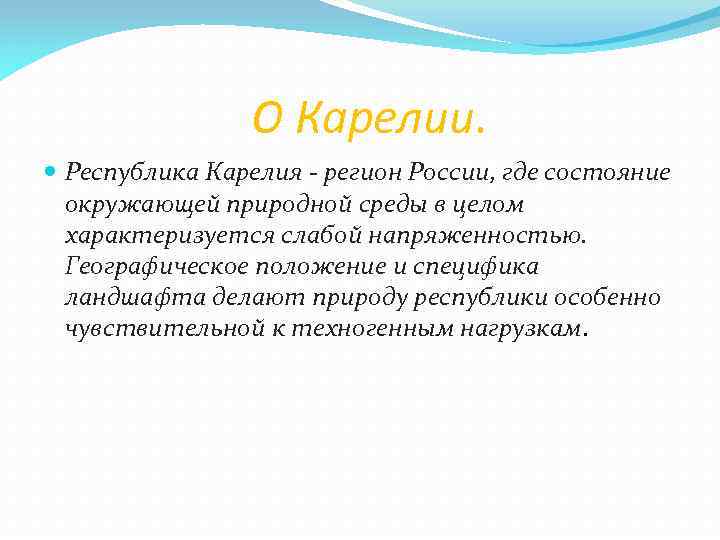 О Карелии.

Республика Карелия - регион России, где состояние окружающей природной среды в целом характеризуется слабой напряженностью. Географическое положение и специфика ландшафта делают природу республики особенно чувствительной к техногенным нагрузкам.